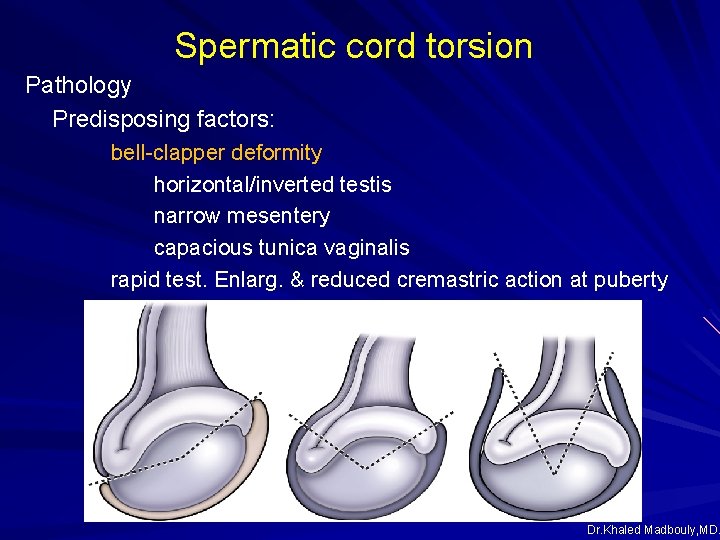 Spermatic cord torsion

Pathology

Predisposing factors:

bell-clapper deformity

horizontal/inverted testis

narrow mesentery

capacious tunica vaginalis

rapid test. Enlarg. & reduced cremastric action at puberty

Dr.Khaled Madbouly,MD.